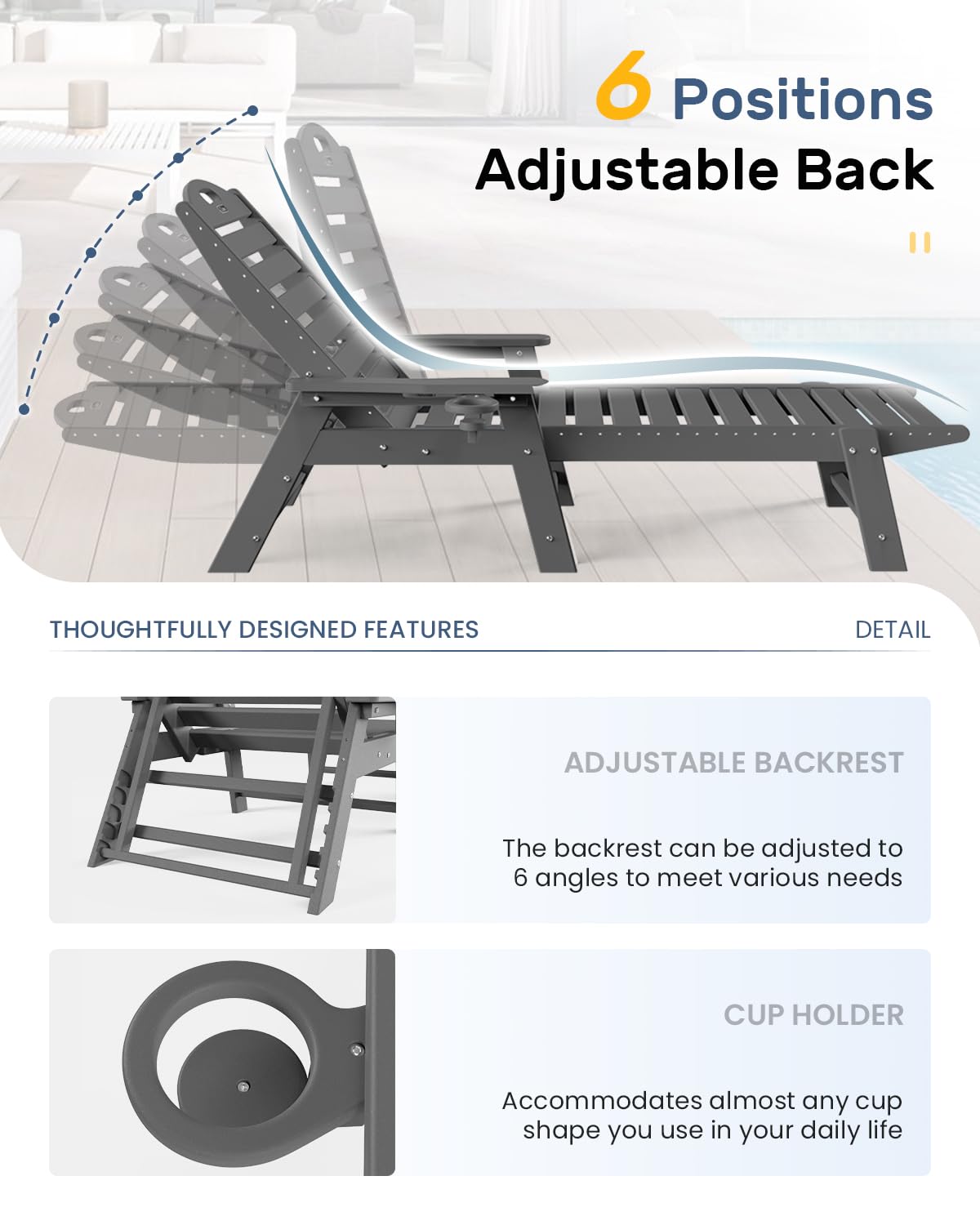 6 Positions
Adjustable Back

THOUGHTFULLY DESIGNED FEATURES

DETAIL

ADJUSTABLE BACKREST

The backrest can be adjusted to 6 angles to meet various needs

CUP HOLDER

Accommodates almost any cup shape you use in your daily life